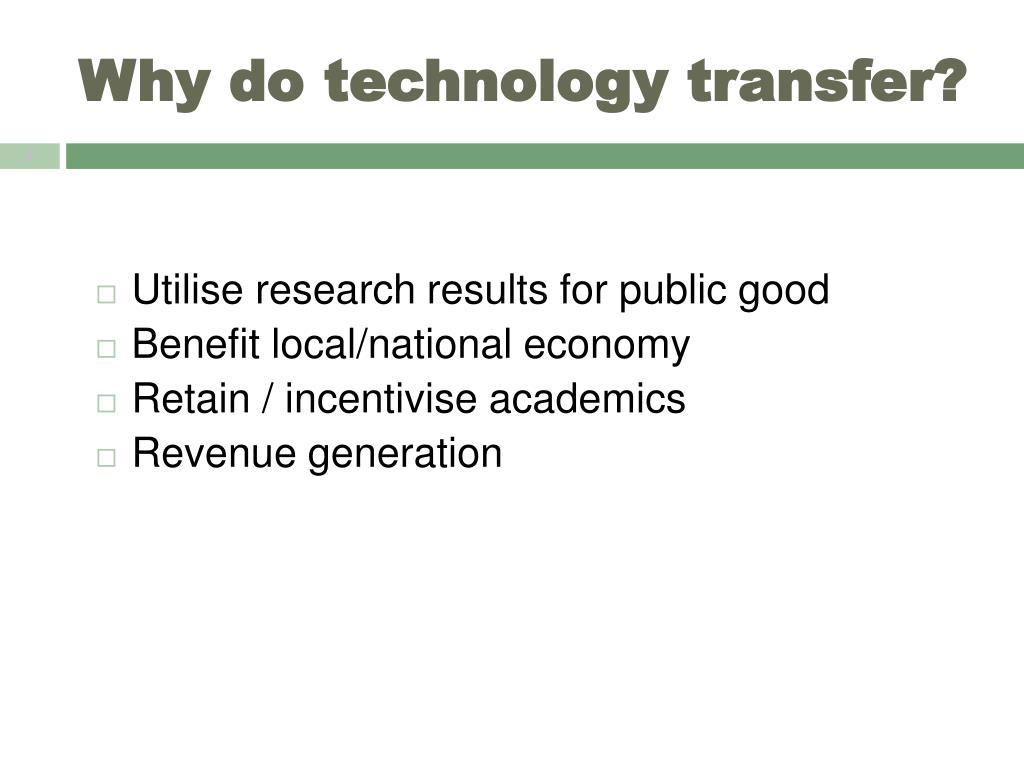 Why do technology transfer?

Utilise research results for public good
Benefit local/national economy
Retain / incentivise academics
Revenue generation